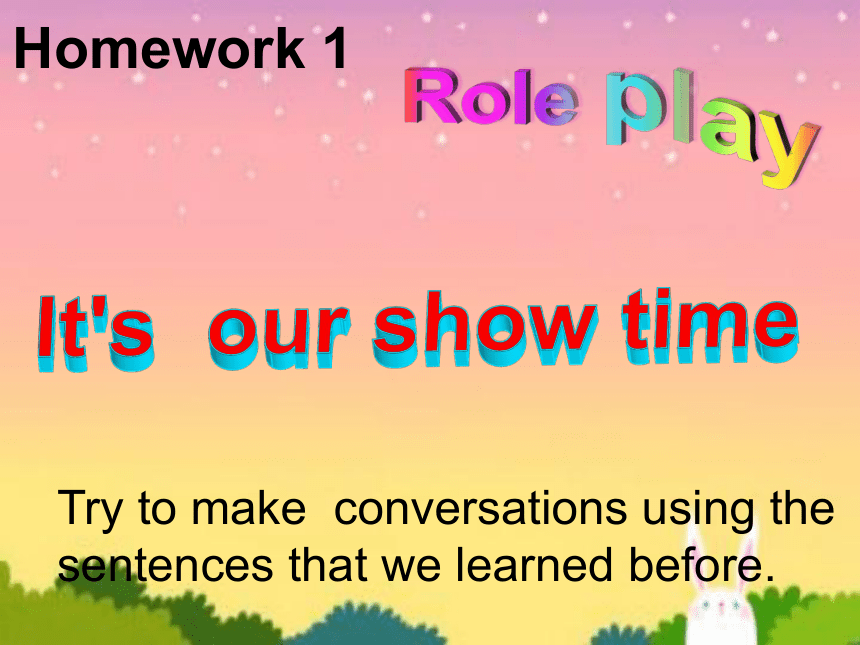 Homework 1

Role play

It's our show time

Try to make conversations using the sentences that we learned before.